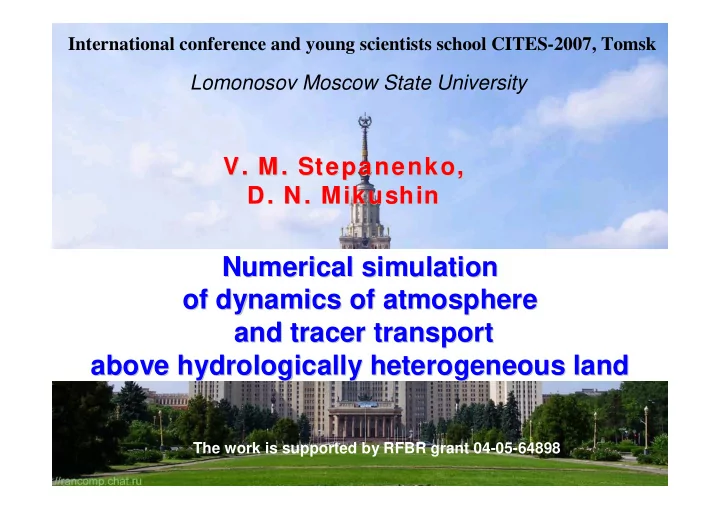 International conference and young scientists school CITES-2007, Tomsk

Lomonosov Moscow State University

V. M. Stepanenko,
D. N. Mikushin

Numerical simulation
of dynamics of atmosphere
and tracer transport
above hydrologically heterogeneous land

The work is supported by RFBR grant 04-05-64898

//rancomp.chat.ru